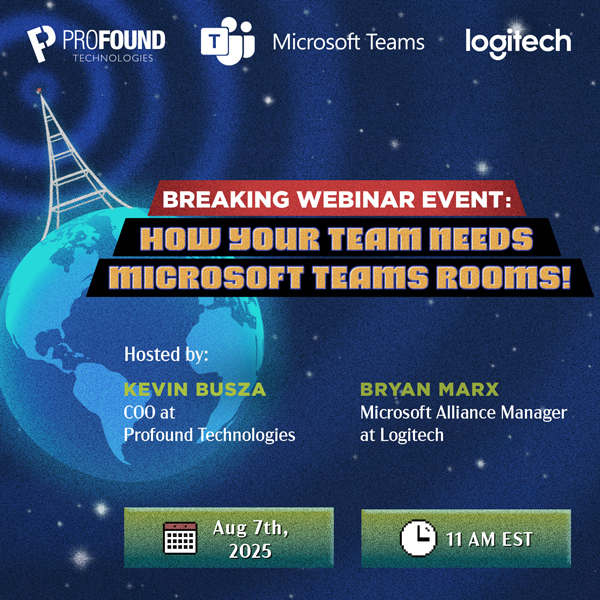 PROFOUND
TECHNOLOGIES

Microsoft Teams

logitech

BREAKING WEBINAR EVENT:

HOW YOUR TEAM NEEDS MICROSOFT TEAMS ROOMS!

Hosted by:

KEVIN BUSZA
COO at
Profound Technologies

BRYAN MARX
Microsoft Alliance Manager
at Logitech

Aug 7th, 2025

11 AM EST